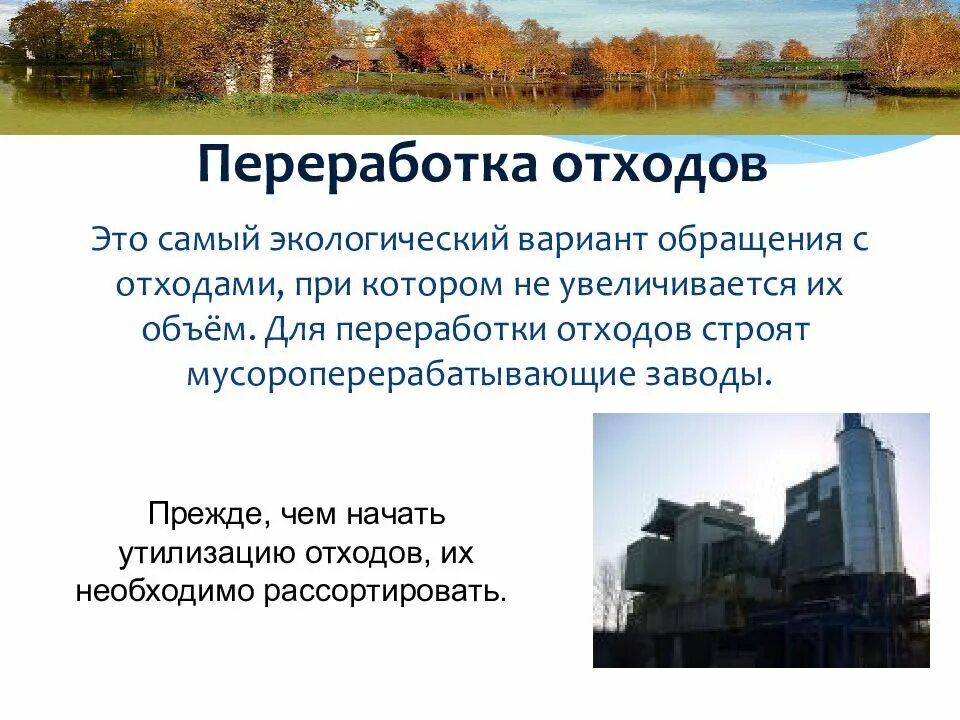 Переработка отходов

Это самый экологический вариант обращения с отходами, при котором не увеличивается их объём. Для переработки отходов строят мусороперерабатывающие заводы.

Прежде, чем начать утилизацию отходов, их необходимо рассортировать.